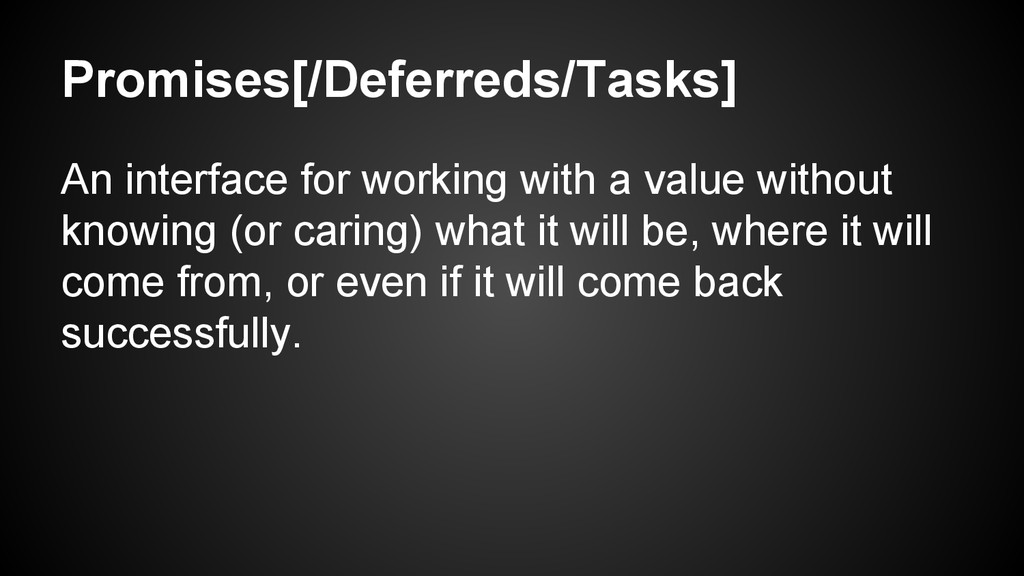 Promises[/Deferreds/Tasks]

An interface for working with a value without knowing (or caring) what it will be, where it will come from, or even if it will come back successfully.